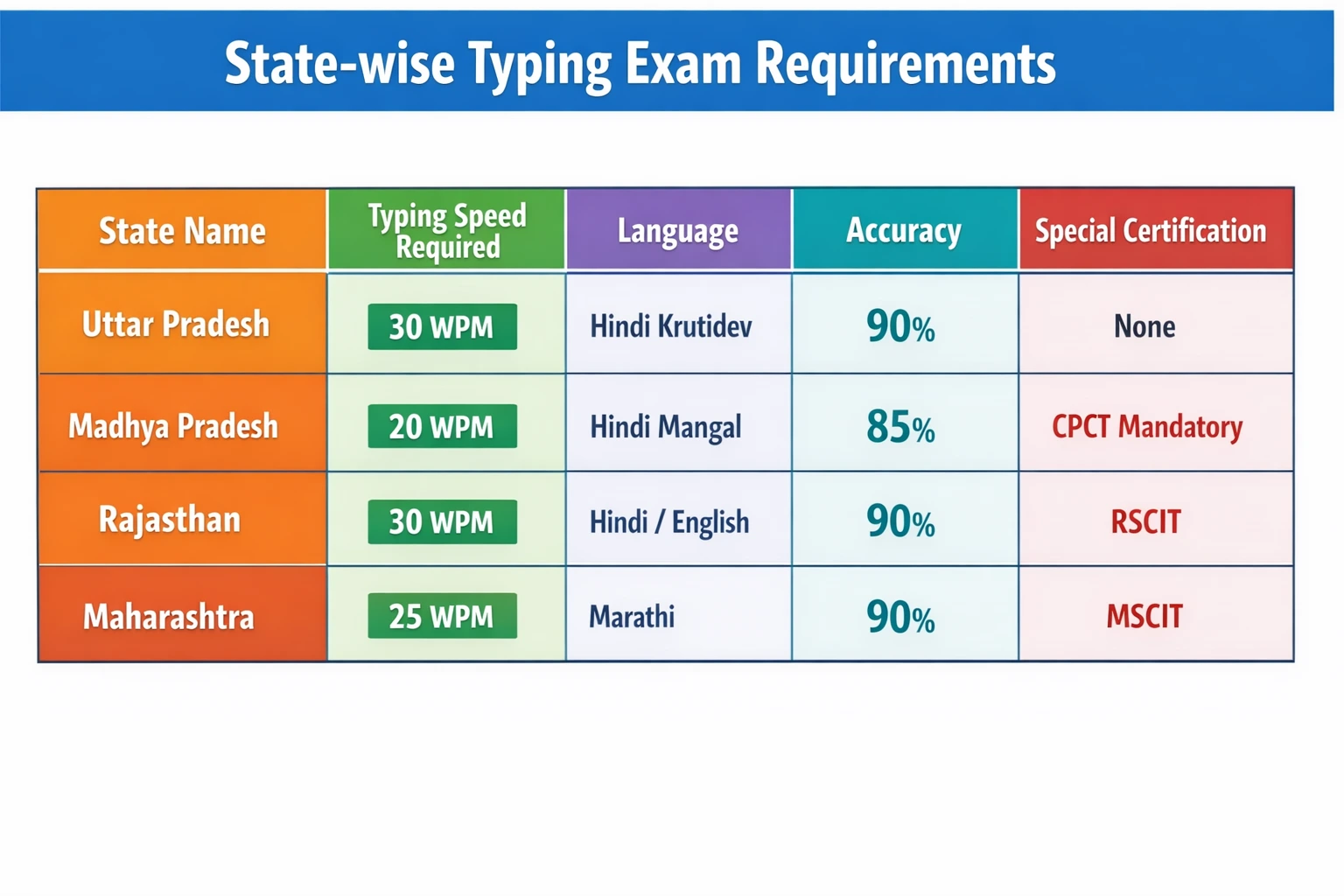 State-wise Typing Exam Requirements

| State Name | Typing Speed Required | Language | Accuracy | Special Certification |
|---|---|---|---|---|
| Uttar Pradesh | 30 WPM | Hindi Krutidev | 90% | None |
| Madhya Pradesh | 20 WPM | Hindi Mangal | 85% | CPCT Mandatory |
| Rajasthan | 30 WPM | Hindi / English | 90% | RSCIT |
| Maharashtra | 25 WPM | Marathi | 90% | MSCIT |